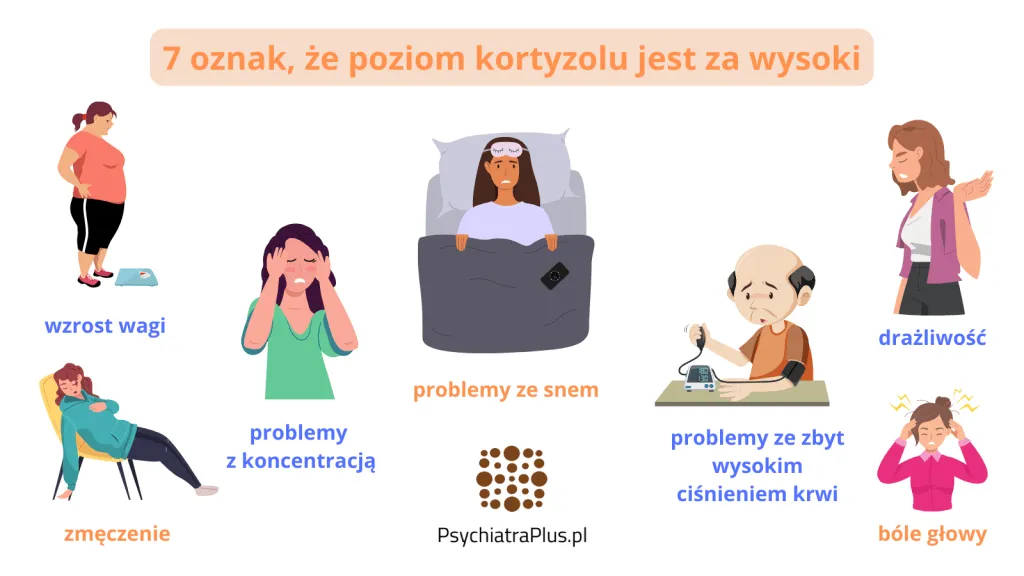 7 oznak, że poziom kortyzolu jest za wysoki

wzrost wagi

zmęczenie

problemy z koncentracją

problemy ze snem

PsychiatraPlus.pl

problemy ze zbyt wysokim ciśnieniem krwi

drażliwość

bóle głowy